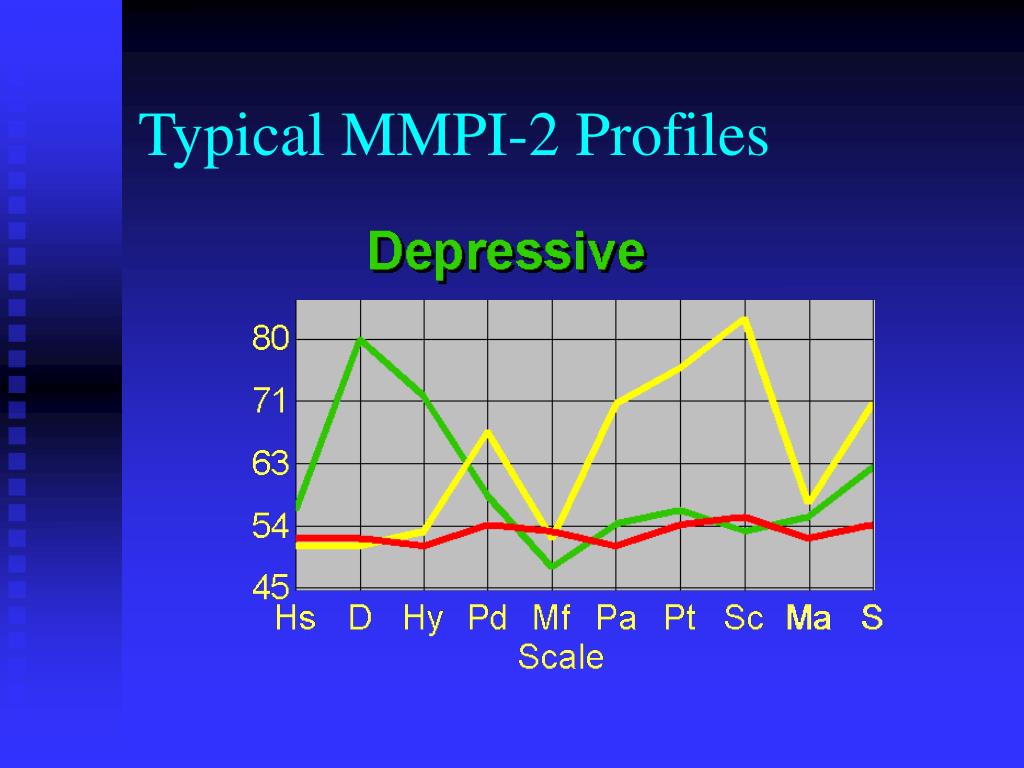 Typical MMPI-2 Profiles

Depressive

80
71
63
54
45

Hs D Hy Pd Mf Pa Pt Sc Ma S

Scale